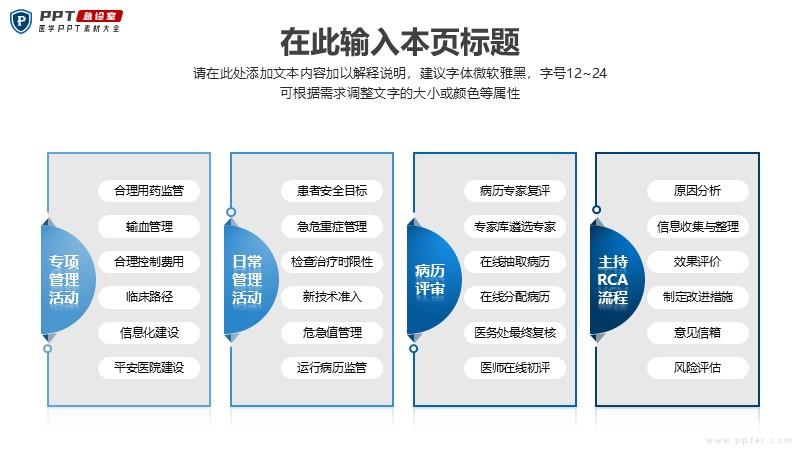 PPT 急诊室
医学PPT素材大全

在此输入本页标题

请在此处添加文本内容加以解释说明，建议字体微软雅黑，字号12~24
可根据需求调整文字的大小或颜色等属性

专项管理活动
合理用药监管
输血管理
合理控制费用
临床路径
信息化建设
平安医院建设

日常管理活动
患者安全目标
急危重症管理
检查治疗时限性
新技术准入
危急值管理
运行病历监管

病历评审
病历专家复评
专家库遴选专家
在线抽取病历
在线分配病历
医务处最终复核
医师在线初评

主持RCA流程
原因分析
信息收集与整理
效果评价
制定改进措施
意见信箱
风险评估

www.ppter.com